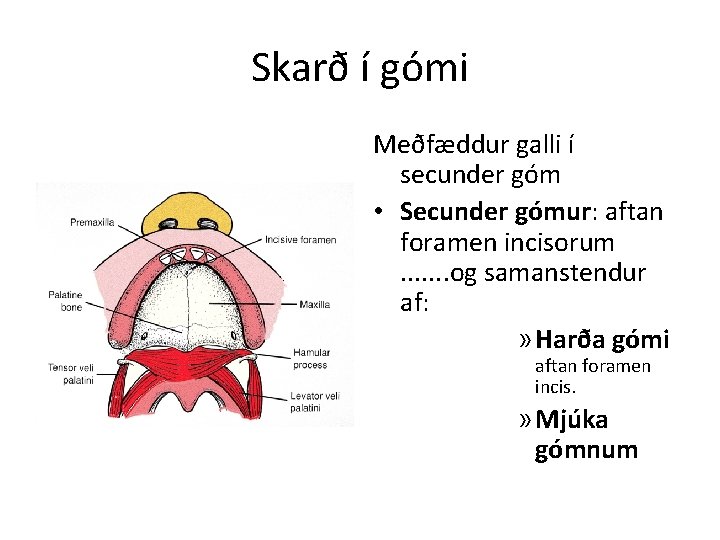 Skarð í gómi

Premaxilla
Incisive foramen
Palatine bone
Maxilla
Hamular process
Tensor veli palatini
Levator veli palatini

Meðfæddur galli í secunder góm

• **Secunder gómur**: aftan foramen incisorum .......og samanstendur af:

» **Harða gómi** aftan foramen incis.

» **Mjúka gómnum**